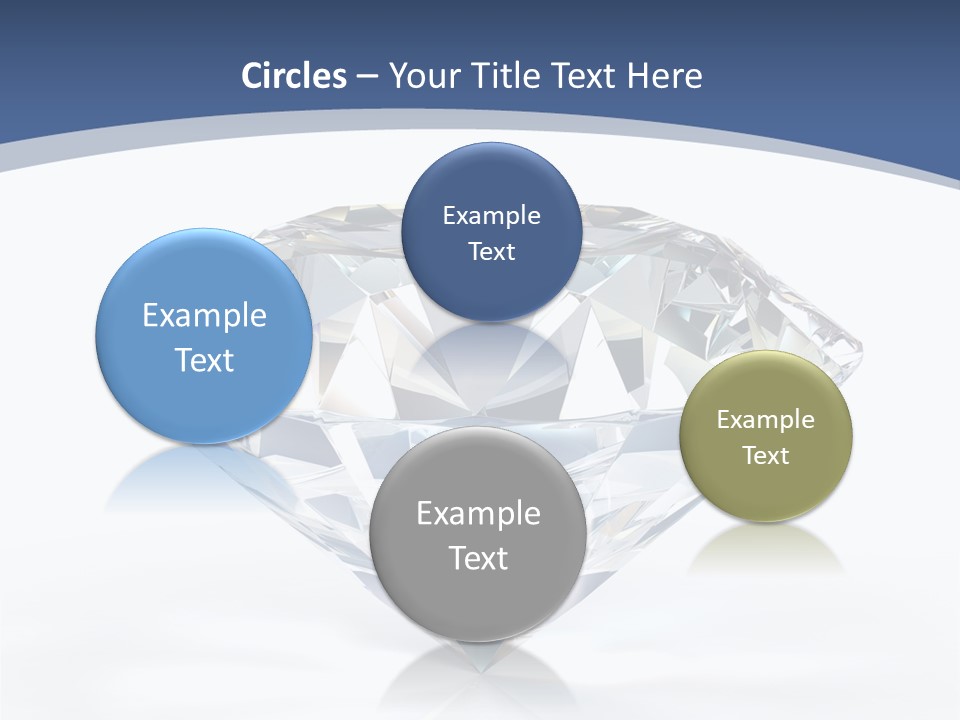 Circles – Your Title Text Here

Example Text

Example Text

Example Text

Example Text